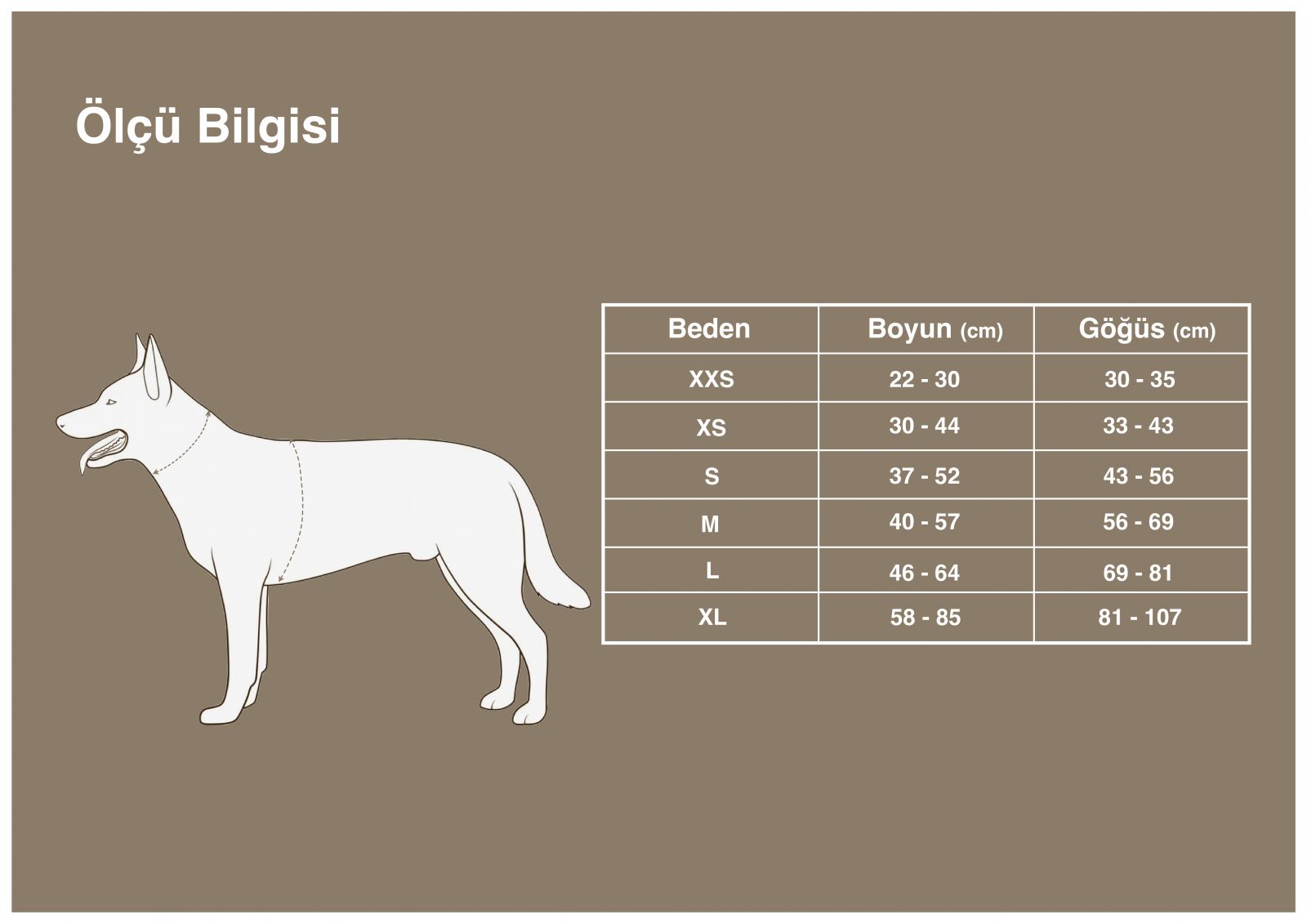 Ölçü Bilgisi

| Beden | Boyun (cm) | Göğüs (cm) |
|---|---|---|
| XXS | 22 - 30 | 30 - 35 |
| XS | 30 - 44 | 33 - 43 |
| S | 37 - 52 | 43 - 56 |
| M | 40 - 57 | 56 - 69 |
| L | 46 - 64 | 69 - 81 |
| XL | 58 - 85 | 81 - 107 |